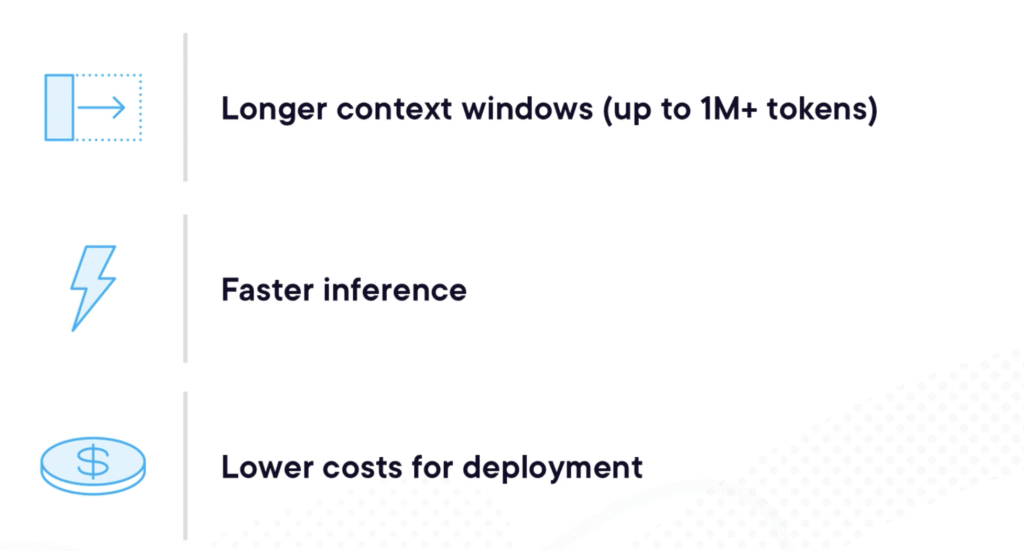 Longer context windows (up to 1M+ tokens)

Faster inference

Lower costs for deployment